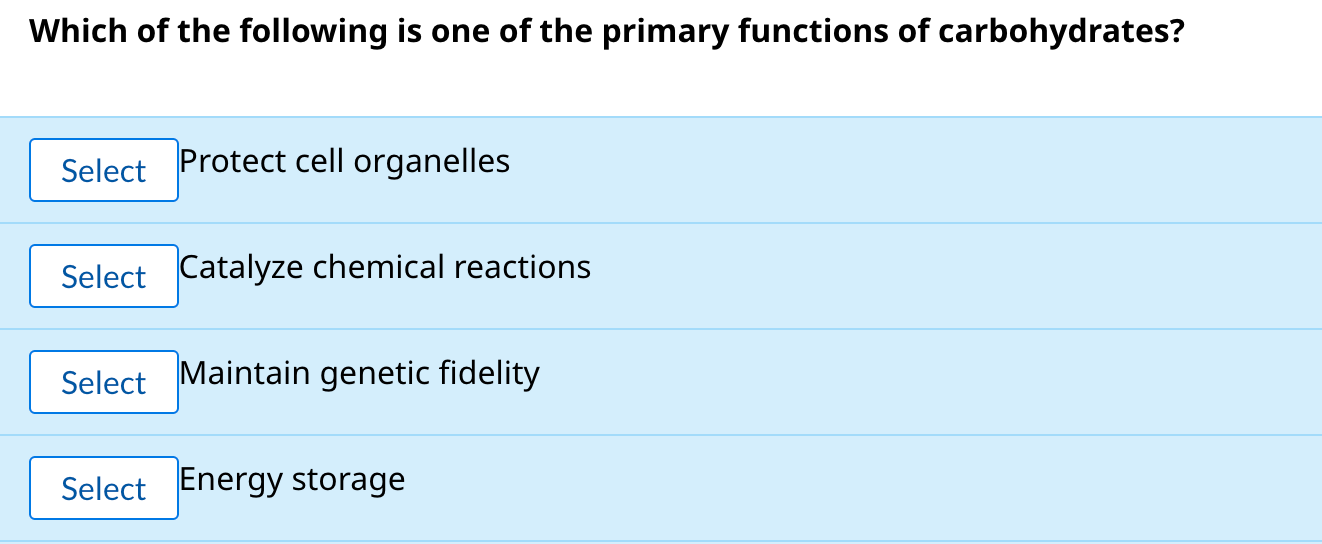 Which of the following is one of the primary functions of carbohydrates?

Select Protect cell organelles

Select Catalyze chemical reactions

Select Maintain genetic fidelity

Select Energy storage